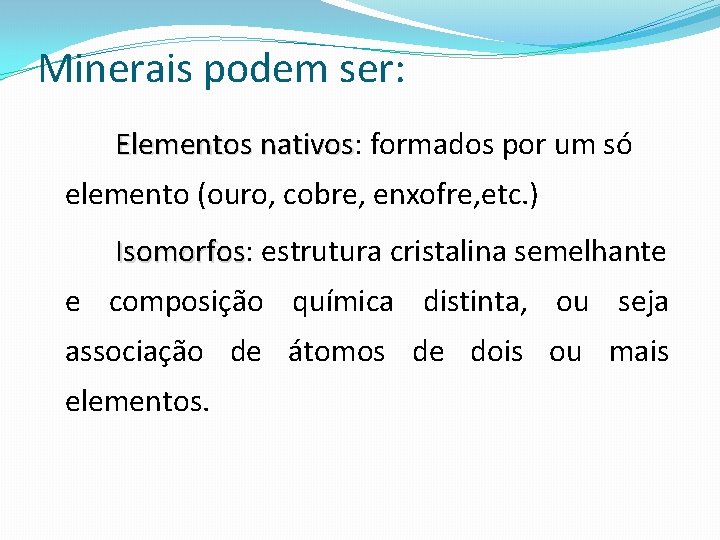 Minerais podem ser:

Elementos nativos: formados por um só elemento (ouro, cobre, enxofre,etc.)

Isomorfos: estrutura cristalina semelhante e composição química distinta, ou seja associação de átomos de dois ou mais elementos.